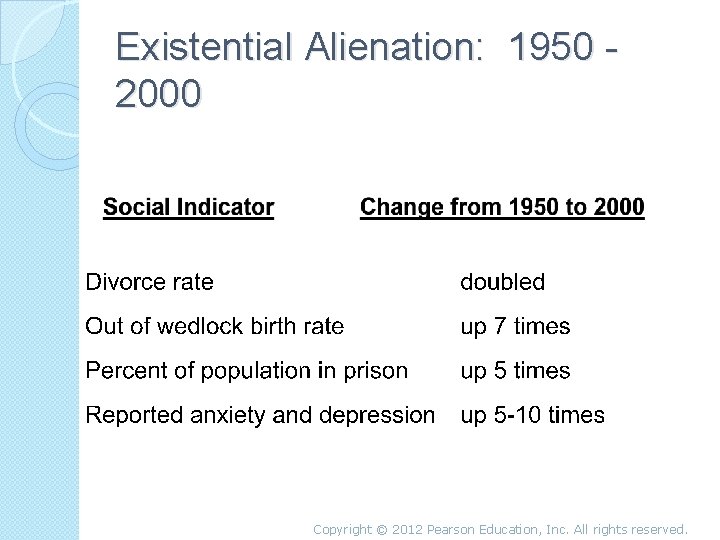 Existential Alienation: 1950 - 2000

| Social Indicator | Change from 1950 to 2000 |
|---|---|
| Divorce rate | doubled |
| Out of wedlock birth rate | up 7 times |
| Percent of population in prison | up 5 times |
| Reported anxiety and depression | up 5-10 times |

Copyright © 2012 Pearson Education, Inc. All rights reserved.